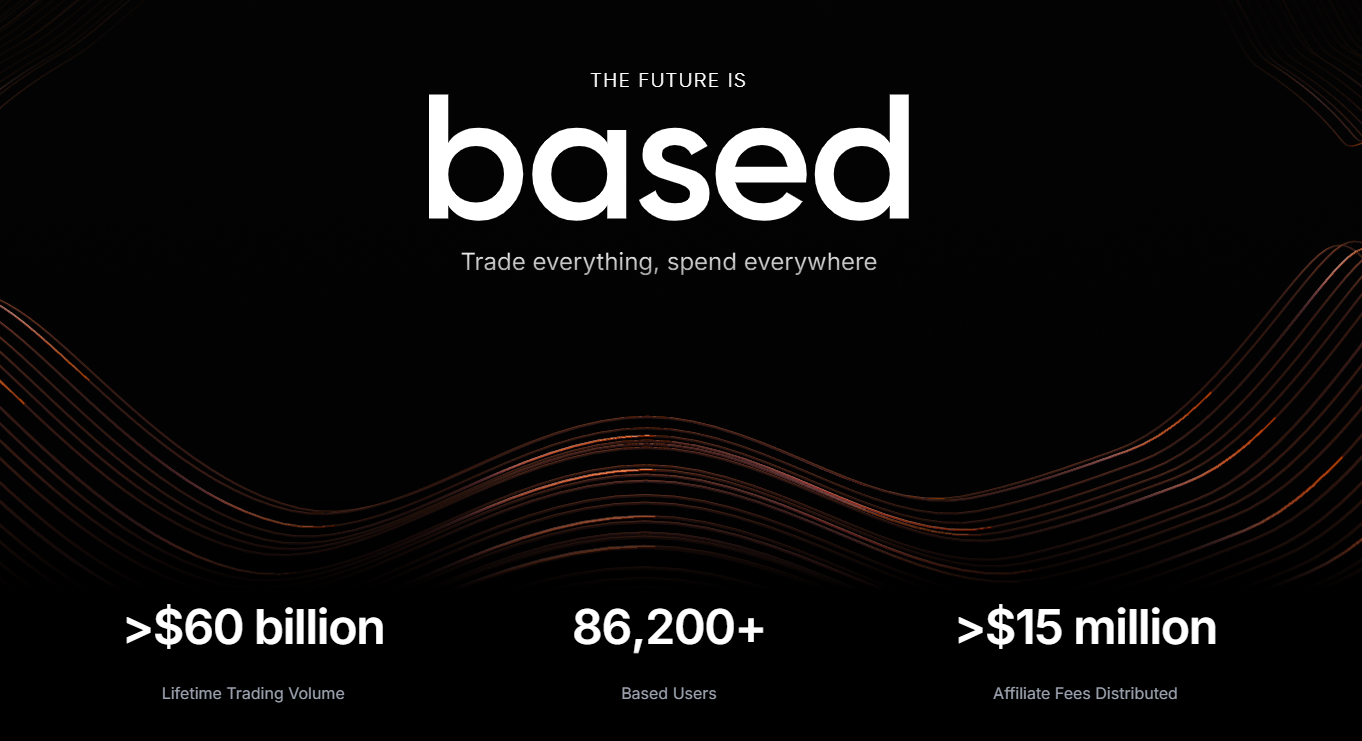 THE FUTURE IS
based

Trade everything, spend everywhere

>\$60 billion
Lifetime Trading Volume

86,200+
Based Users

>\$15 million
Affiliate Fees Distributed